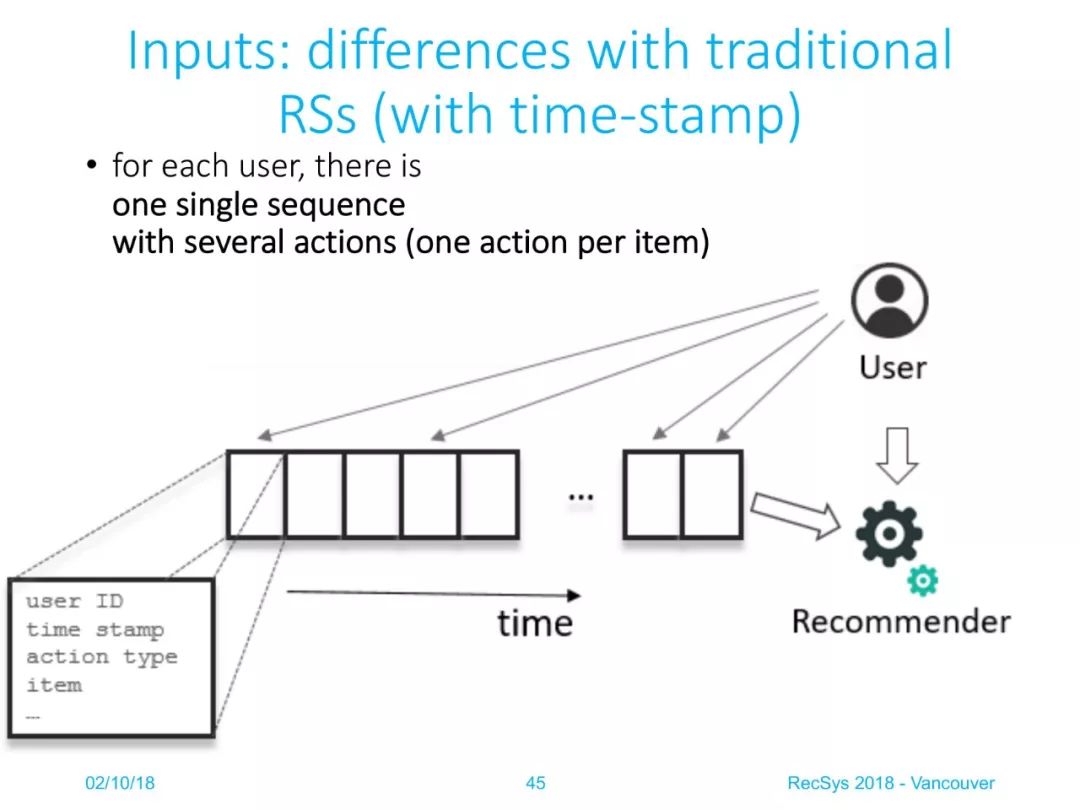 Inputs: differences with traditional RSs (with time-stamp)

• for each user, there is
one single sequence
with several actions (one action per item)

User

...

user ID
time stamp
action type
item
...

time

Recommender

02/10/18

45

RecSys 2018 - Vancouver